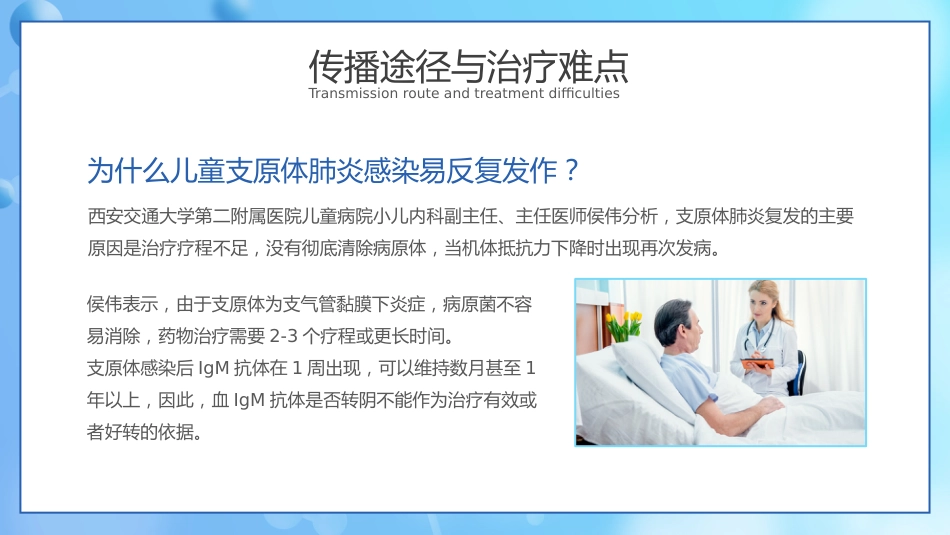 传播途径与治疗难点
Transmission route and treatment difficulties

为什么儿童支原体肺炎感染易反复发作？

西安交通大学第二附属医院儿童病院小儿内科副主任、主任医师侯伟分析，支原体肺炎复发的主要原因是治疗疗程不足，没有彻底清除病原体，当机体抵抗力下降时出现再次发病。

侯伟表示，由于支原体为支气管黏膜下炎症，病原菌不容易消除，药物治疗需要 2-3 个疗程或更长时间。
支原体感染后 IgM 抗体在 1 周出现，可以维持数月甚至 1 年以上，因此，血 IgM 抗体是否转阴不能作为治疗有效或者好转的依据。